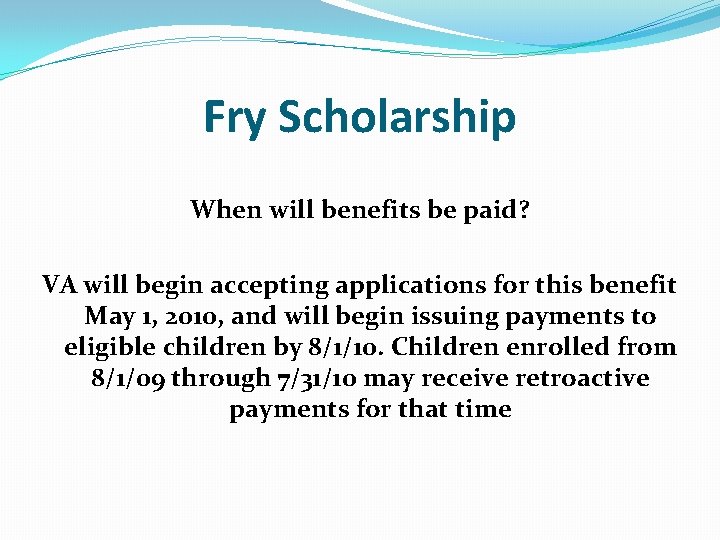 Fry Scholarship

When will benefits be paid?

VA will begin accepting applications for this benefit May 1, 2010, and will begin issuing payments to eligible children by 8/1/10. Children enrolled from 8/1/09 through 7/31/10 may receive retroactive payments for that time